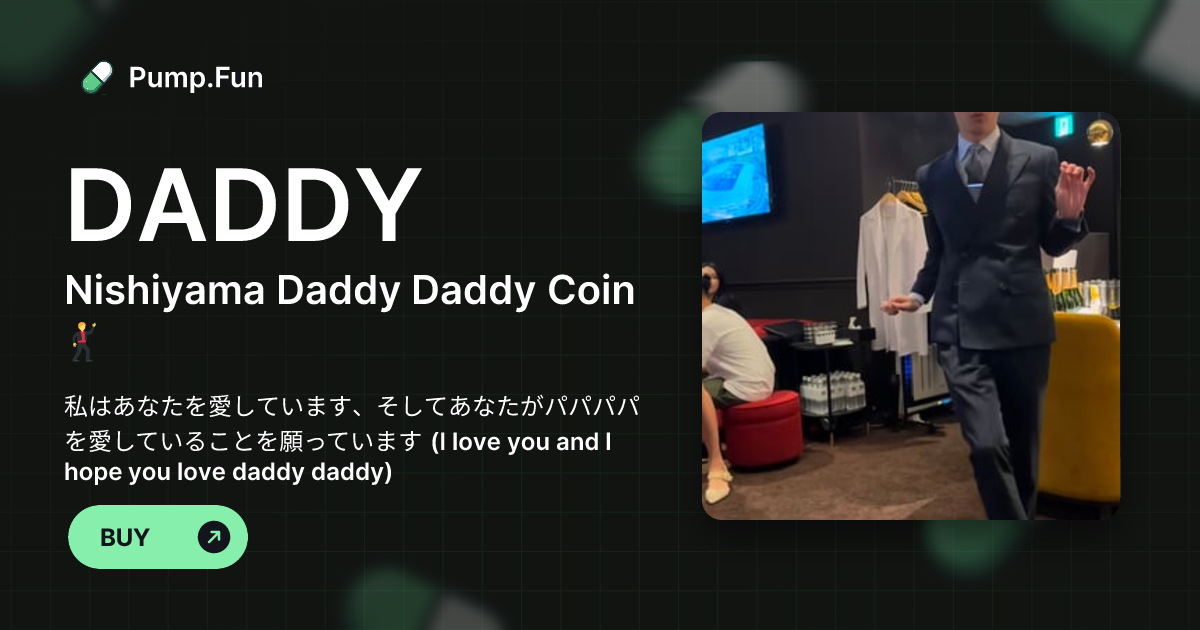 Pump.Fun

DADDY

Nishiyama Daddy Daddy Coin 🕺

私はあなたを愛しています、そしてあなたがパパパパを愛していることを願っています (I love you and I hope you love daddy daddy)

BUY